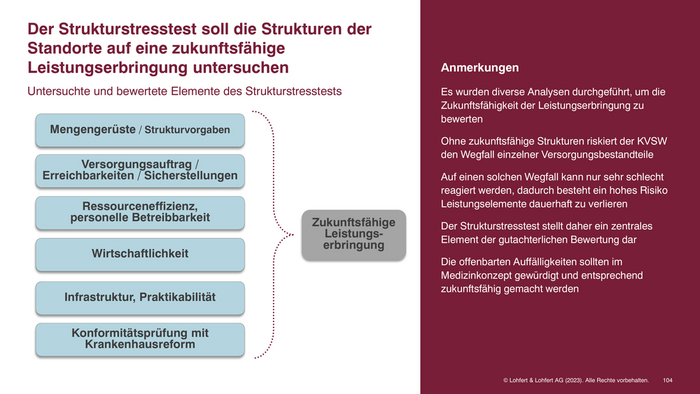 Der Strukturstresstest soll die Strukturen der Standorte auf eine zukunftsfähige Leistungserbringung untersuchen

Untersuchte und bewertete Elemente des Strukturstresstests

Mengengerüste / Strukturvorgaben

Versorgungsauftrag / Erreichbarkeiten / Sicherstellungen

Ressourceneffizienz, personelle Betreibbarkeit

Wirtschaftlichkeit

Infrastruktur, Praktikabilität

Konformitätsprüfung mit Krankenhausreform

Zukunftsfähige Leistungserbringung

Anmerkungen

Es wurden diverse Analysen durchgeführt, um die Zukunftsfähigkeit der Leistungserbringung zu bewerten

Ohne zukunftsfähige Strukturen riskiert der KVSW den Wegfall einzelner Versorgungsbestandteile

Auf einen solchen Wegfall kann nur sehr schlecht reagiert werden, dadurch besteht ein hohes Risiko Leistungselemente dauerhaft zu verlieren

Der Strukturstresstest stellt daher ein zentrales Element der gutachterlichen Bewertung dar

Die offenbarten Auffälligkeiten sollten im Medizinkonzept gewürdigt und entsprechend zukunftsfähig gemacht werden

© Lohfert & Lohfert AG (2023). Alle Rechte vorbehalten. 104